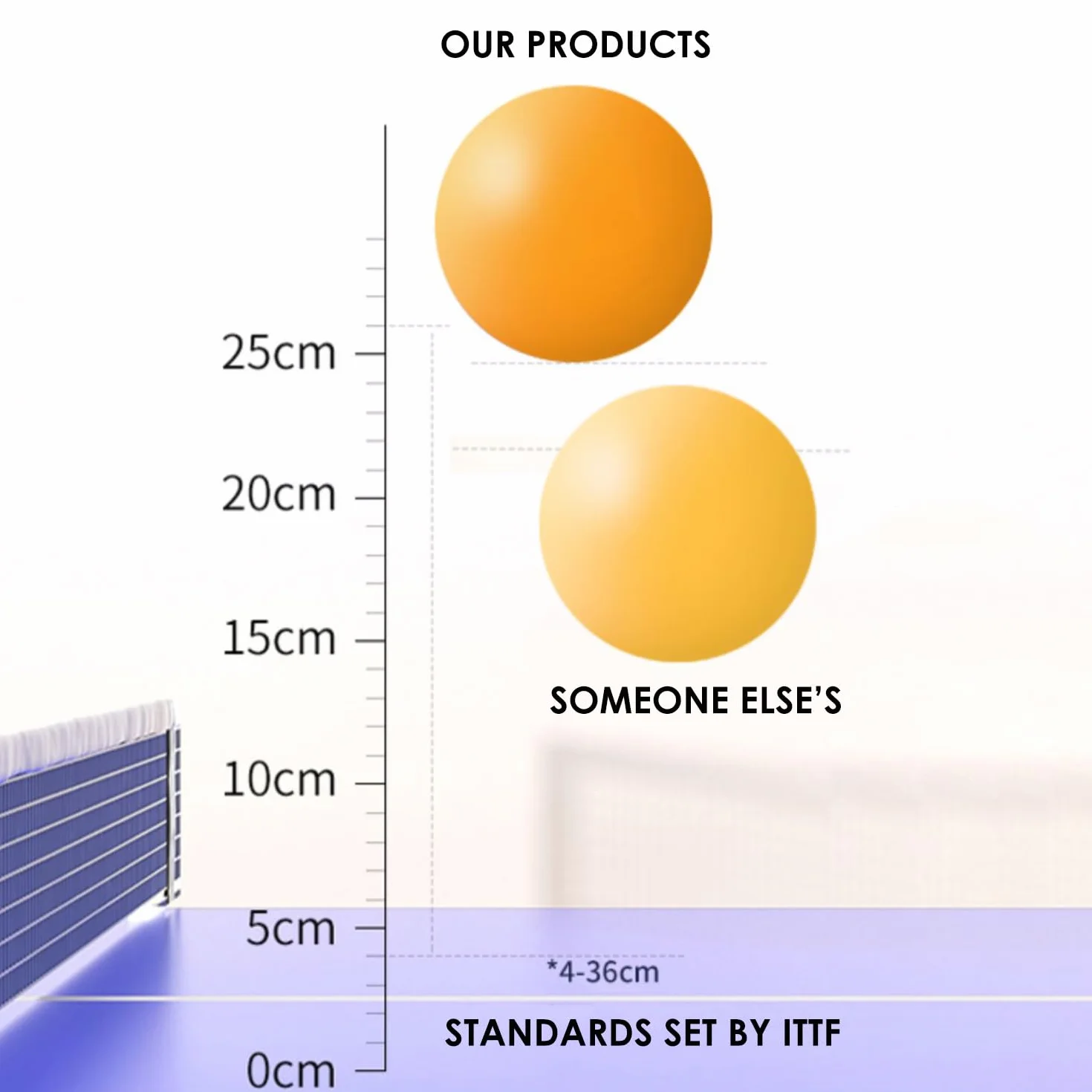 OUR PRODUCTS

25cm

20cm

15cm

10cm

5cm

0cm

SOMEONE ELSE'S

*4-36cm

STANDARDS SET BY ITTF